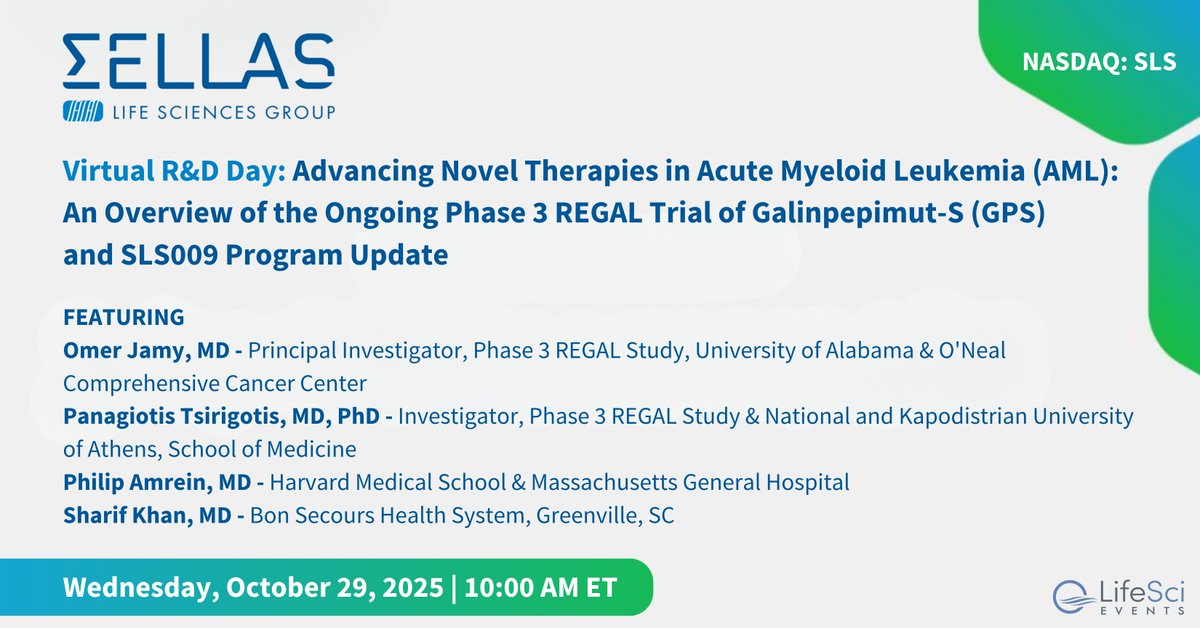 ΣELLAS
LIFE SCIENCES GROUP

NASDAQ: SLS

Virtual R&D Day: Advancing Novel Therapies in Acute Myeloid Leukemia (AML): An Overview of the Ongoing Phase 3 REGAL Trial of Galinpepimut-S (GPS) and SLS009 Program Update

FEATURING
Omer Jamy, MD - Principal Investigator, Phase 3 REGAL Study, University of Alabama & O'Neal Comprehensive Cancer Center
Panagiotis Tsirigotis, MD, PhD - Investigator, Phase 3 REGAL Study & National and Kapodistrian University of Athens, School of Medicine
Philip Amrein, MD - Harvard Medical School & Massachusetts General Hospital
Sharif Khan, MD - Bon Secours Health System, Greenville, SC

Wednesday, October 29, 2025 | 10:00 AM ET

LifeSci EVENTS